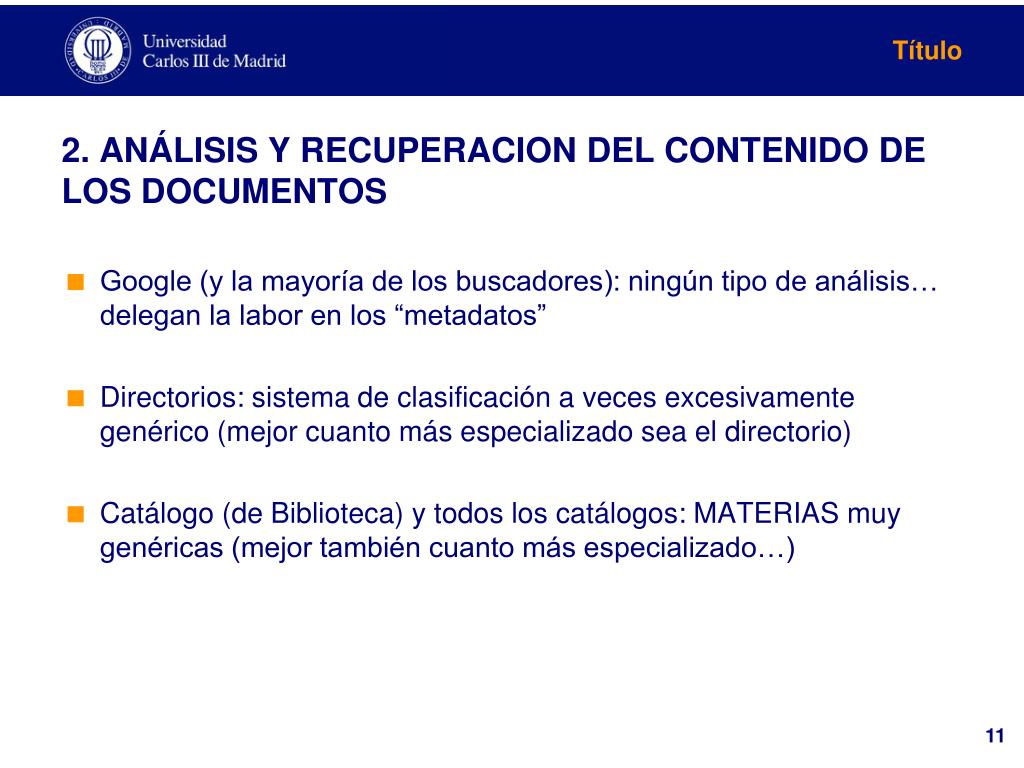 Universidad Carlos III de Madrid

Título

2. ANÁLISIS Y RECUPERACION DEL CONTENIDO DE LOS DOCUMENTOS

Google (y la mayoría de los buscadores): ningún tipo de análisis… delegan la labor en los “metadatos”

Directorios: sistema de clasificación a veces excesivamente genérico (mejor cuanto más especializado sea el directorio)

Catálogo (de Biblioteca) y todos los catálogos: MATERIAS muy genéricas (mejor también cuanto más especializado…)

11